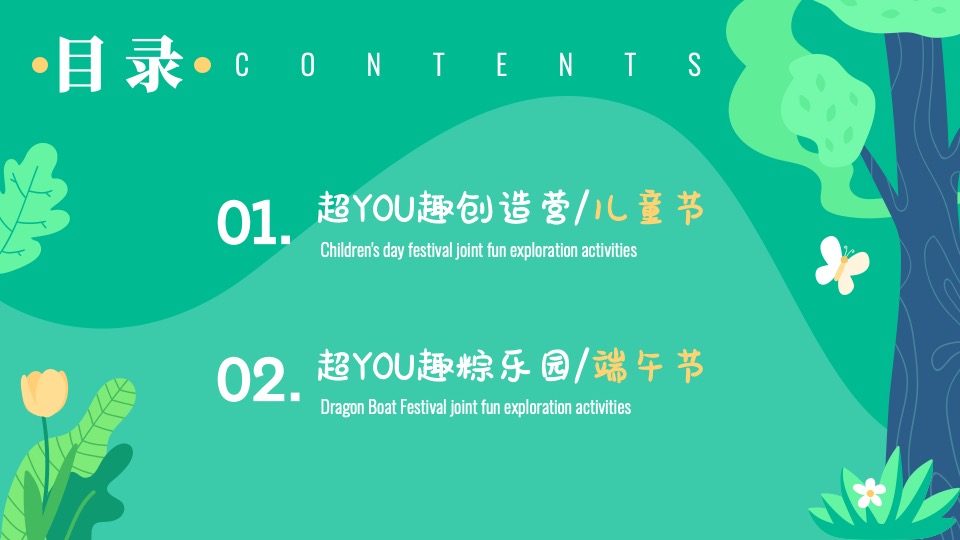 目录 CONTENTS

01. 超YOU趣创造营/儿童节
Children's day festival joint fun exploration activities

02. 超YOU趣粽乐园/端午节
Dragon Boat Festival joint fun exploration activities